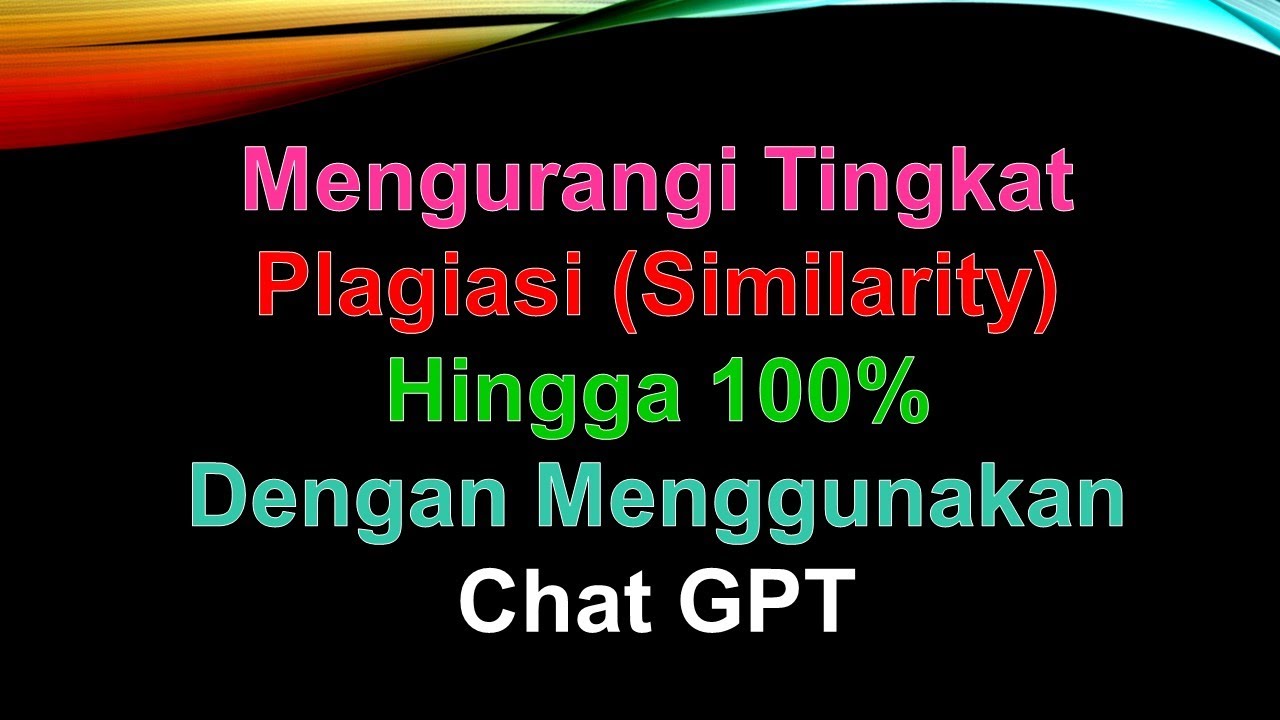 Mengurangi Tingkat
Plagiasi (Similarity)
Hingga 100%
Dengan Menggunakan
Chat GPT